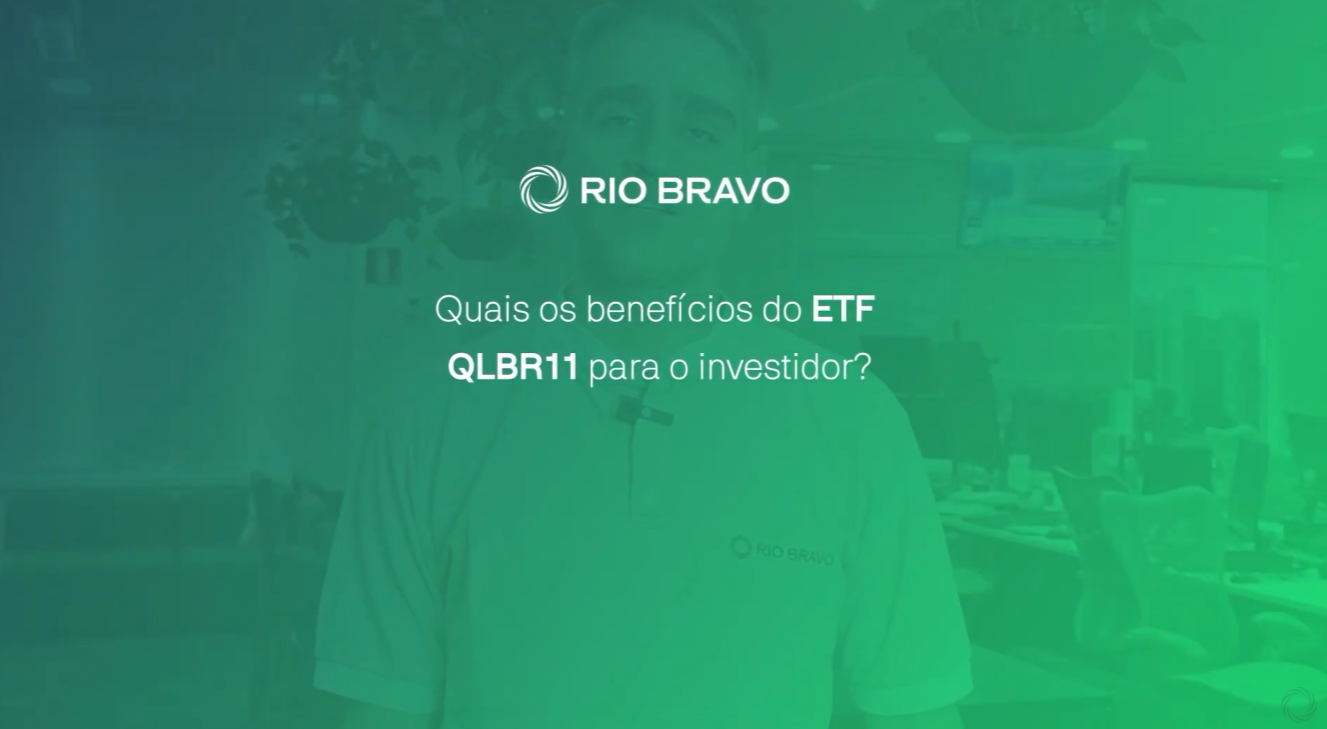 RIO BRAVO

Quais os benefícios do ETF QLBR11 para o investidor?

RIO BRAVO